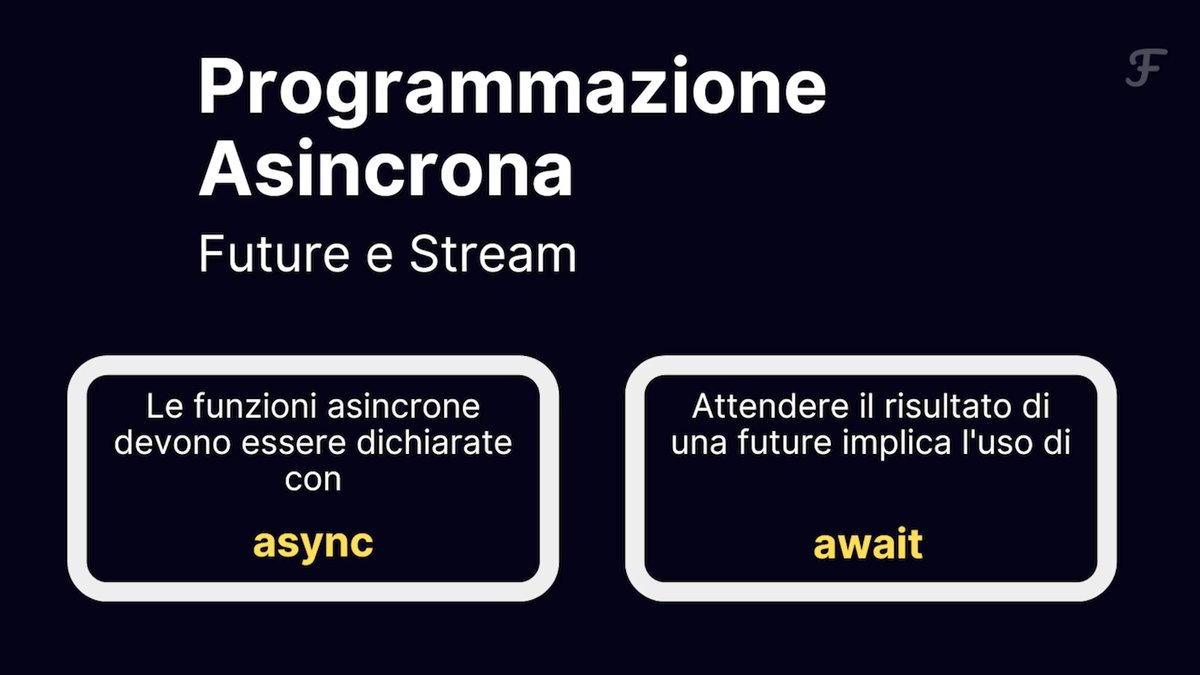 Programmazione Asincrona

Future e Stream

F

Le funzioni asincrone devono essere dichiarate con

async

Attendere il risultato di una future implica l'uso di

await